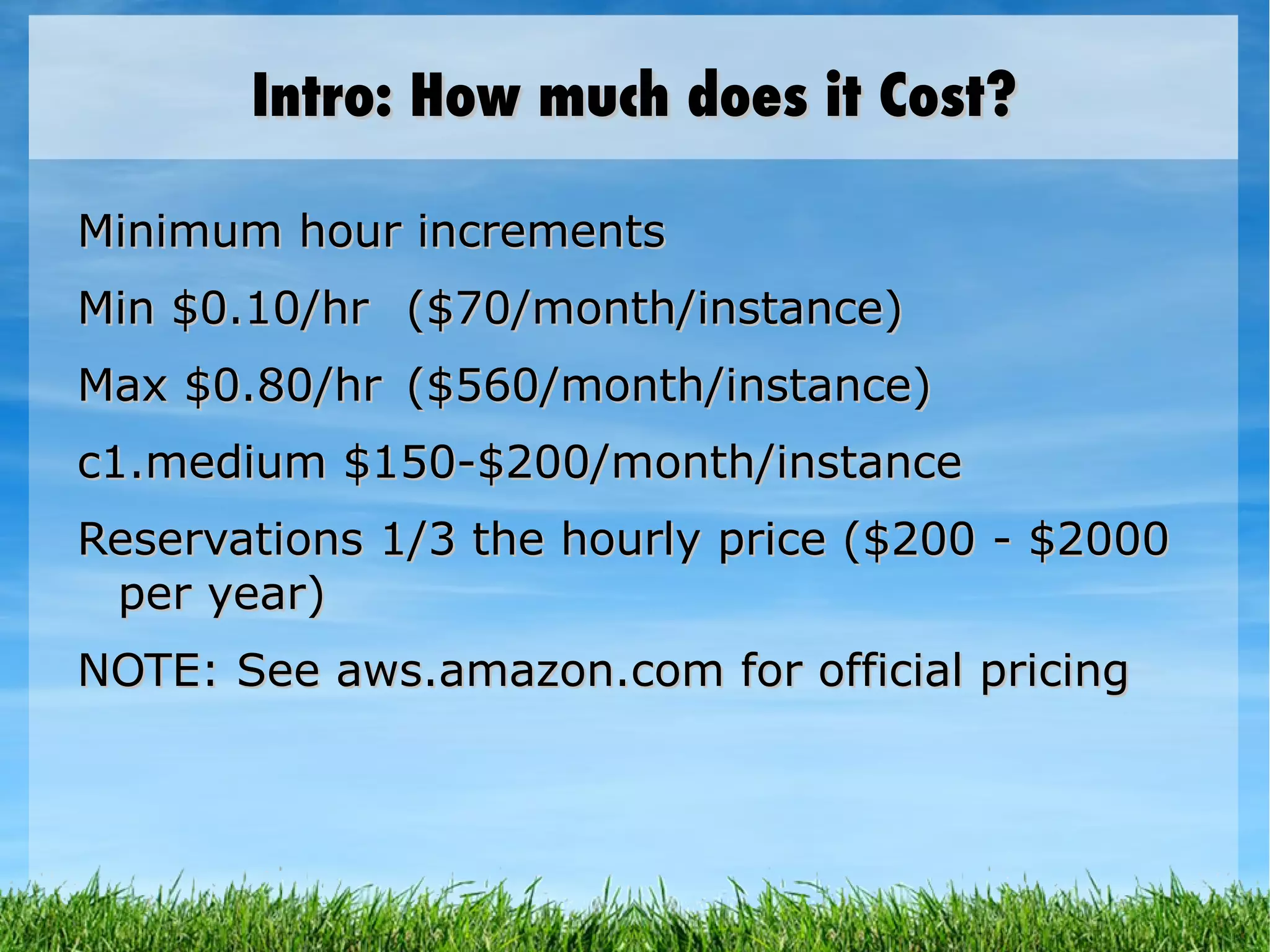 Intro: How much does it Cost?

Minimum hour increments

Min \$0.10/hr (\$70/month/instance)

Max \$0.80/hr (\$560/month/instance)

c1.medium \$150-\$200/month/instance

Reservations 1/3 the hourly price (\$200 - \$2000 per year)

NOTE: See aws.amazon.com for official pricing